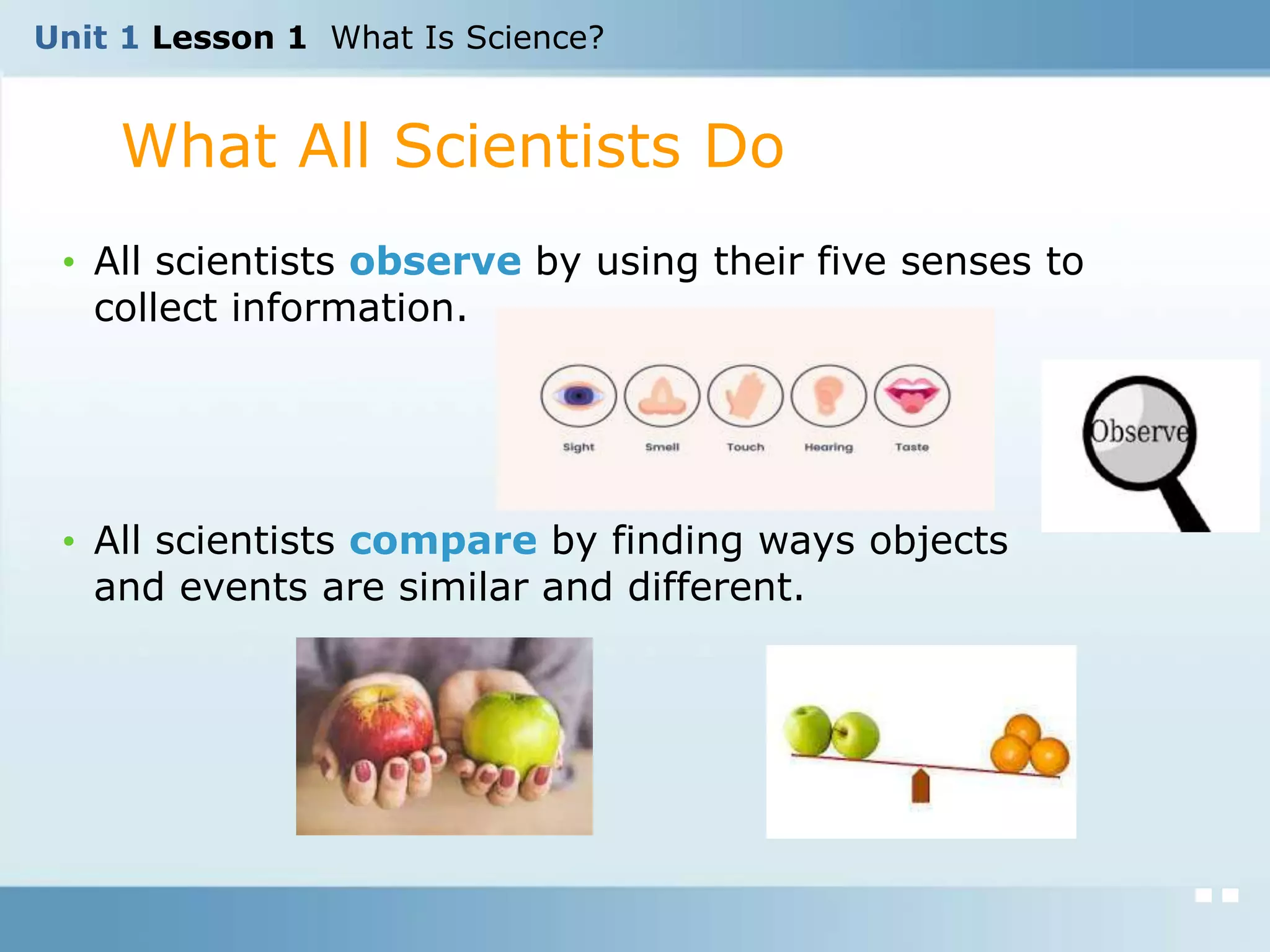 Unit 1 Lesson 1 What Is Science?

What All Scientists Do

• All scientists observe by using their five senses to collect information.

Sight Smell Touch Hearing Taste

Observe

• All scientists compare by finding ways objects and events are similar and different.